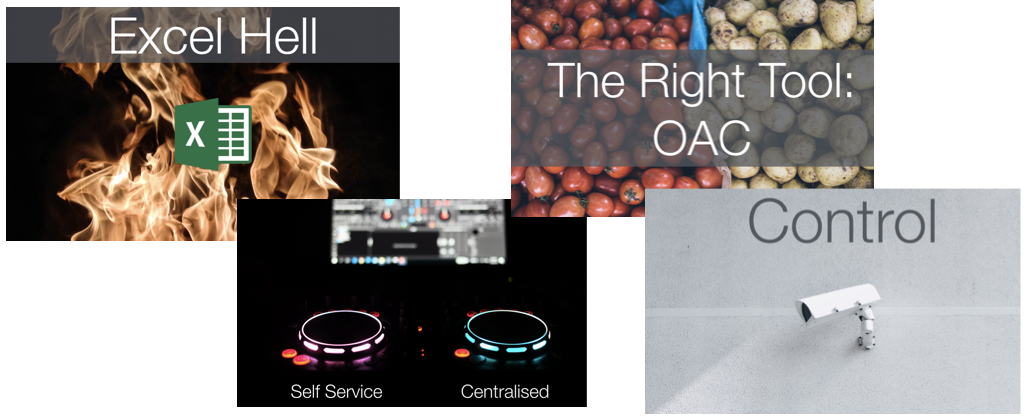 Excel Hell

X

The Right Tool: OAC

Self Service

Centralised

Control